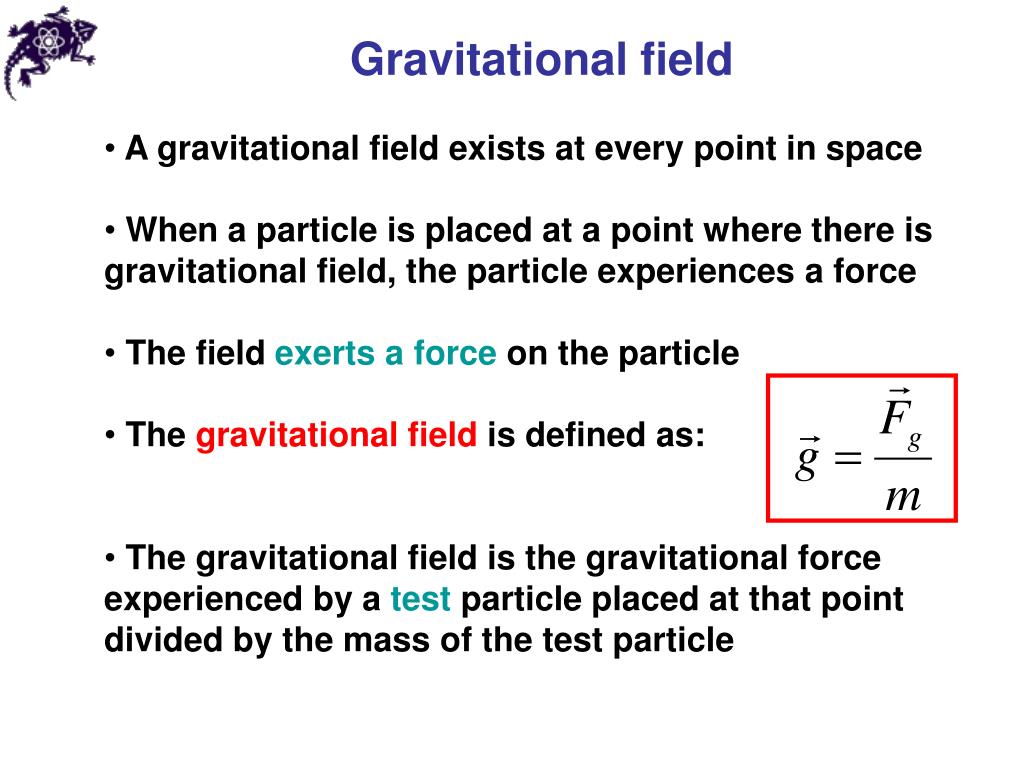 Gravitational field

• A gravitational field exists at every point in space

• When a particle is placed at a point where there is gravitational field, the particle experiences a force

• The field exerts a force on the particle

• The gravitational field is defined as:

$\vec{g} = \frac{\vec{F}_g}{m}$

• The gravitational field is the gravitational force experienced by a test particle placed at that point divided by the mass of the test particle